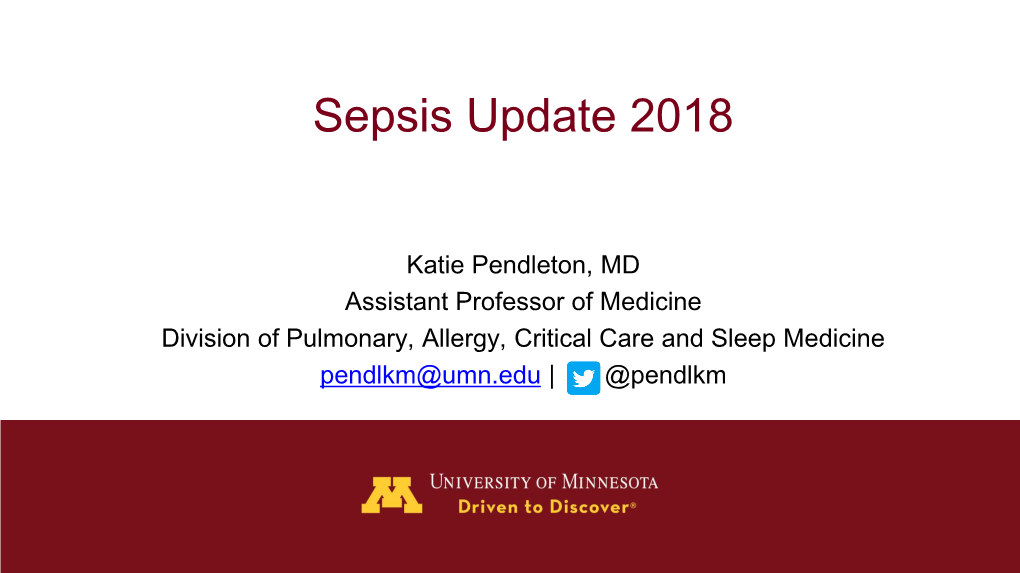 Sepsis Update 2018

Katie Pendleton, MD
Assistant Professor of Medicine
Division of Pulmonary, Allergy, Critical Care and Sleep Medicine
pendlkm@umn.edu | @pendlkm

UNIVERSITY OF MINNESOTA
Driven to Discover®